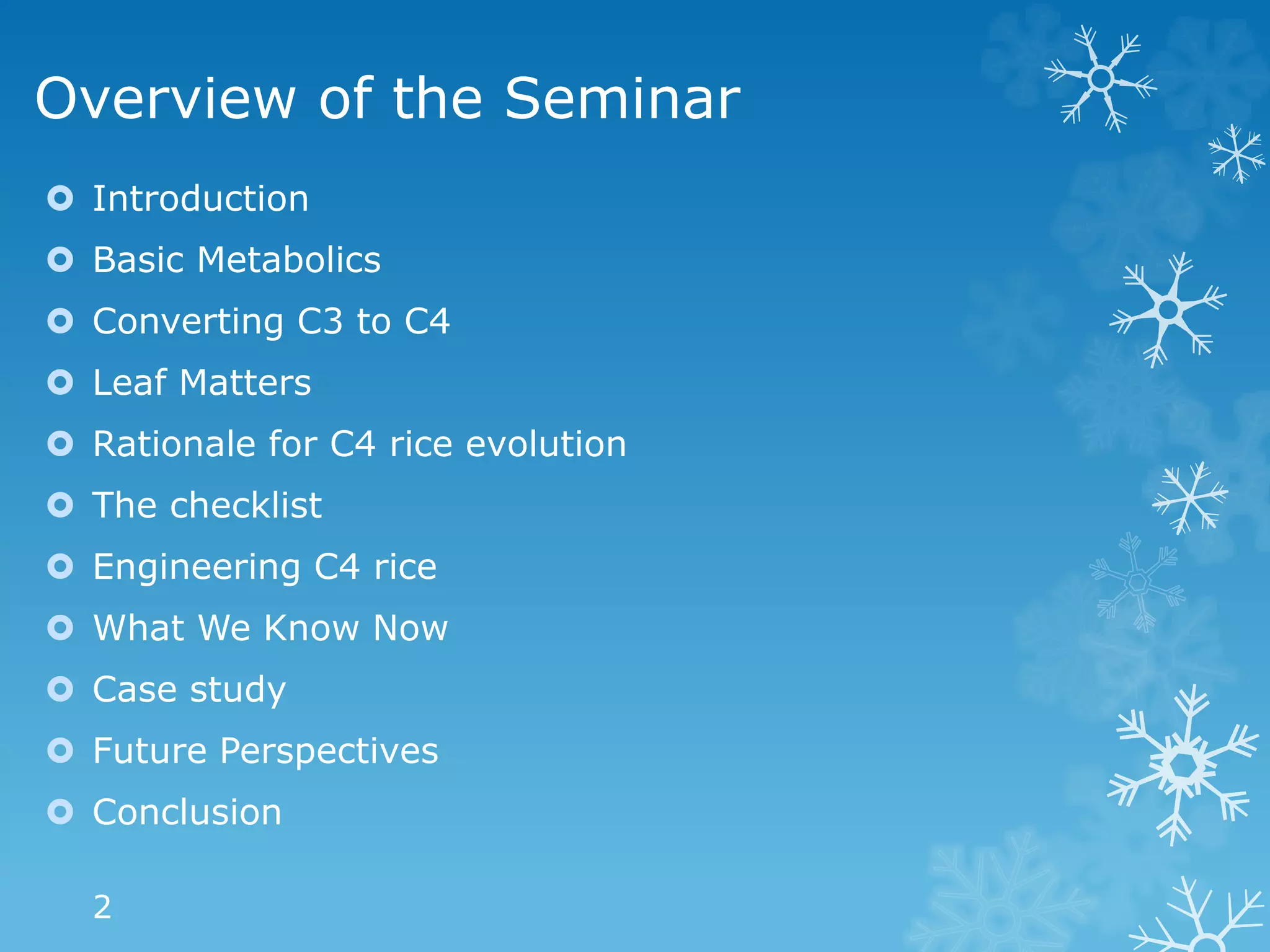 Overview of the Seminar

- Introduction
- Basic Metabolics
- Converting C3 to C4
- Leaf Matters
- Rationale for C4 rice evolution
- The checklist
- Engineering C4 rice
- What We Know Now
- Case study
- Future Perspectives
- Conclusion

2